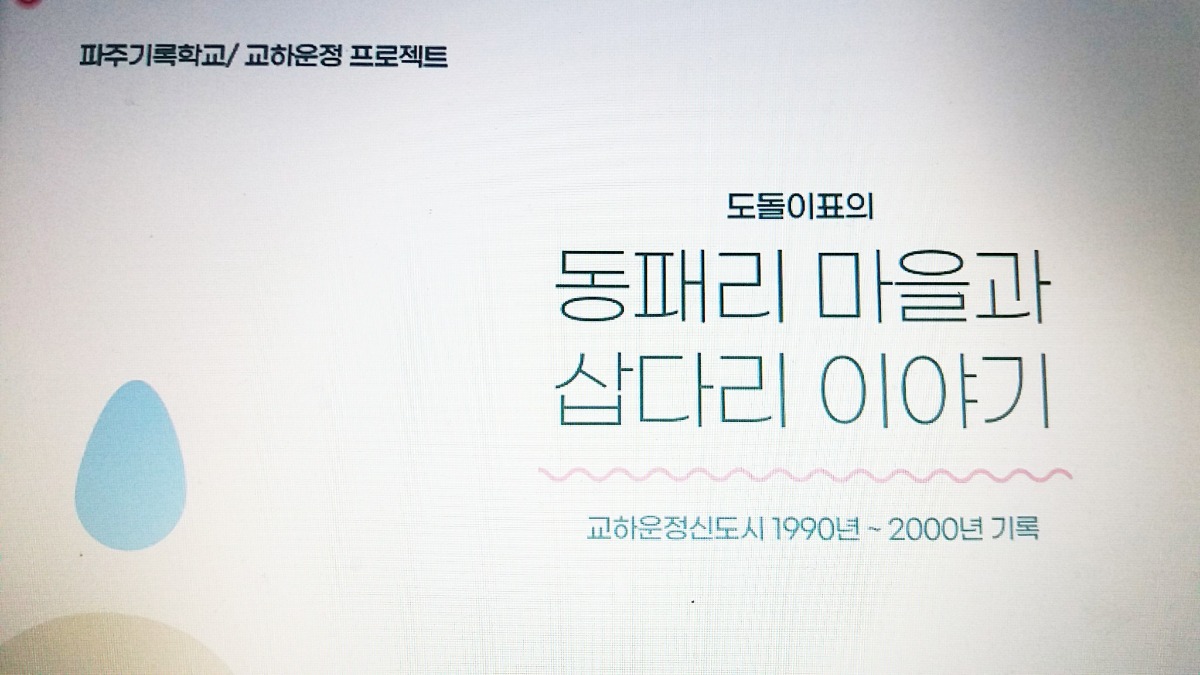 파주기록학교/ 교하운정 프로젝트

도돌이표의

동패리 마을과
삽다리 이야기

교하운정신도시 1990년 ~ 2000년 기록